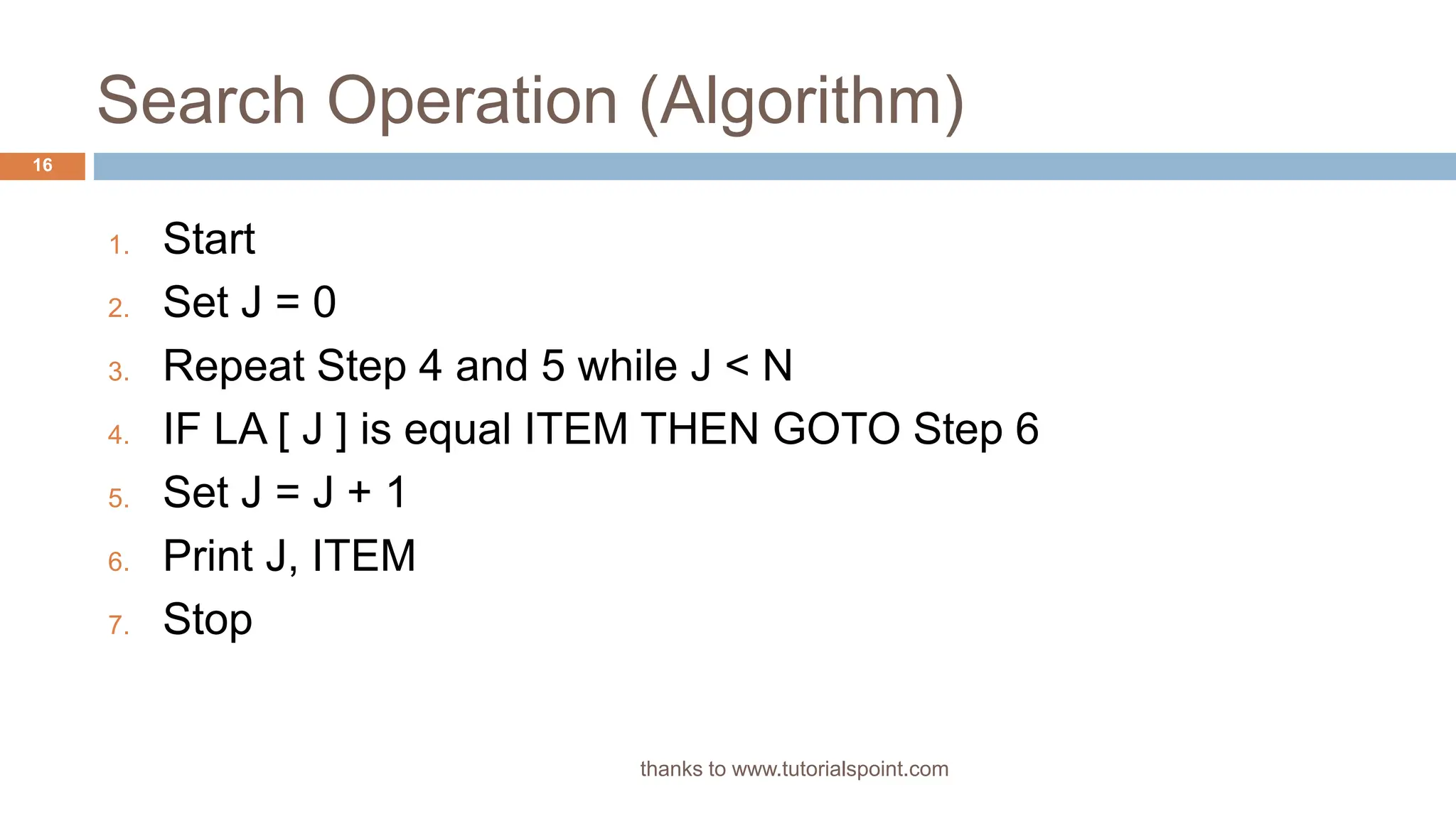 Search Operation (Algorithm)

16

1. Start
2. Set J = 0
3. Repeat Step 4 and 5 while J < N
4. IF LA [ J ] is equal ITEM THEN GOTO Step 6
5. Set J = J + 1
6. Print J, ITEM
7. Stop

thanks to www.tutorialspoint.com